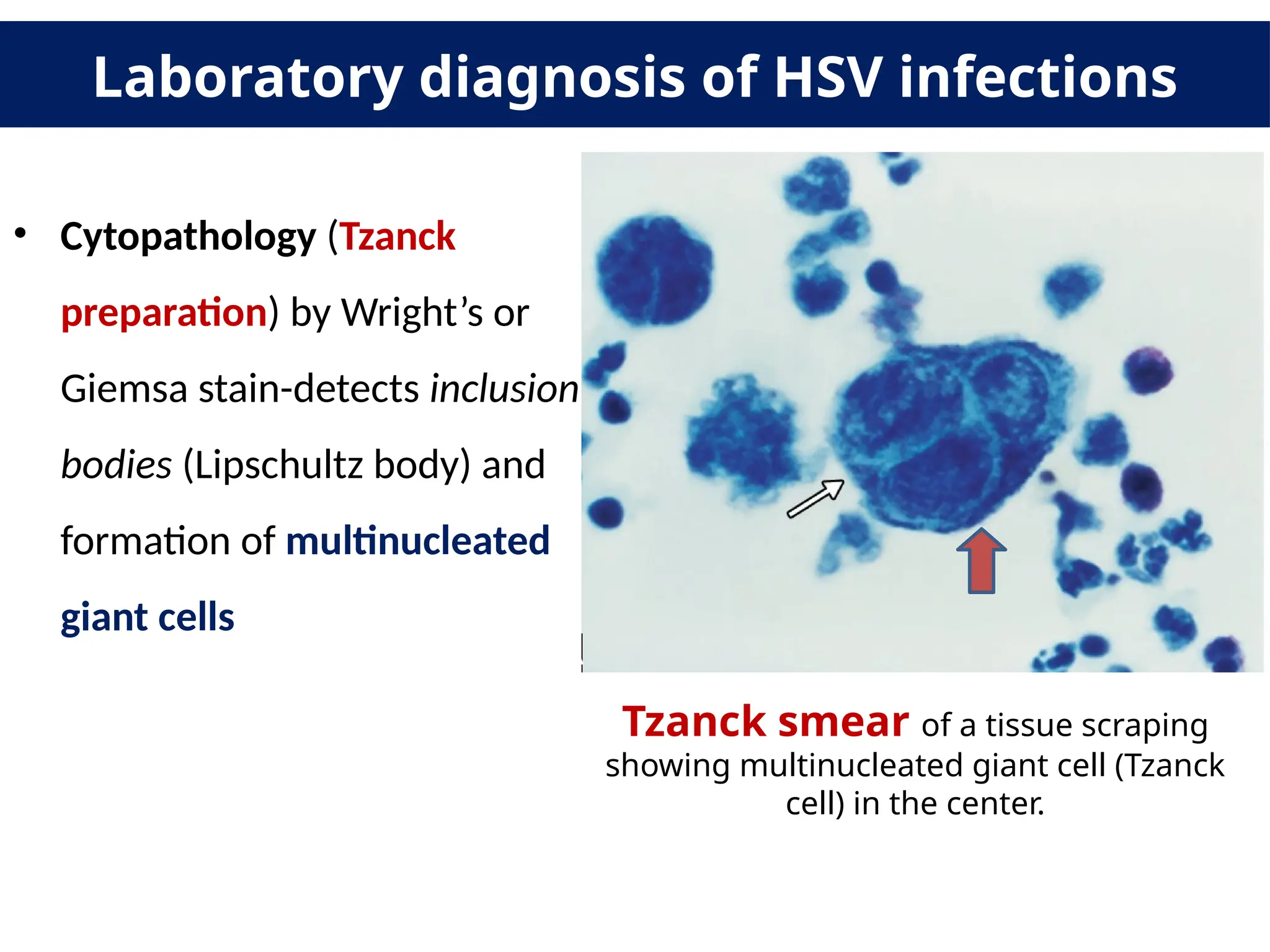 Laboratory diagnosis of HSV infections

• Cytopathology (Tzanck preparation) by Wright's or Giemsa stain-detects inclusion bodies (Lipschultz body) and formation of multinucleated giant cells

Tzanck smear of a tissue scraping showing multinucleated giant cell (Tzanck cell) in the center.